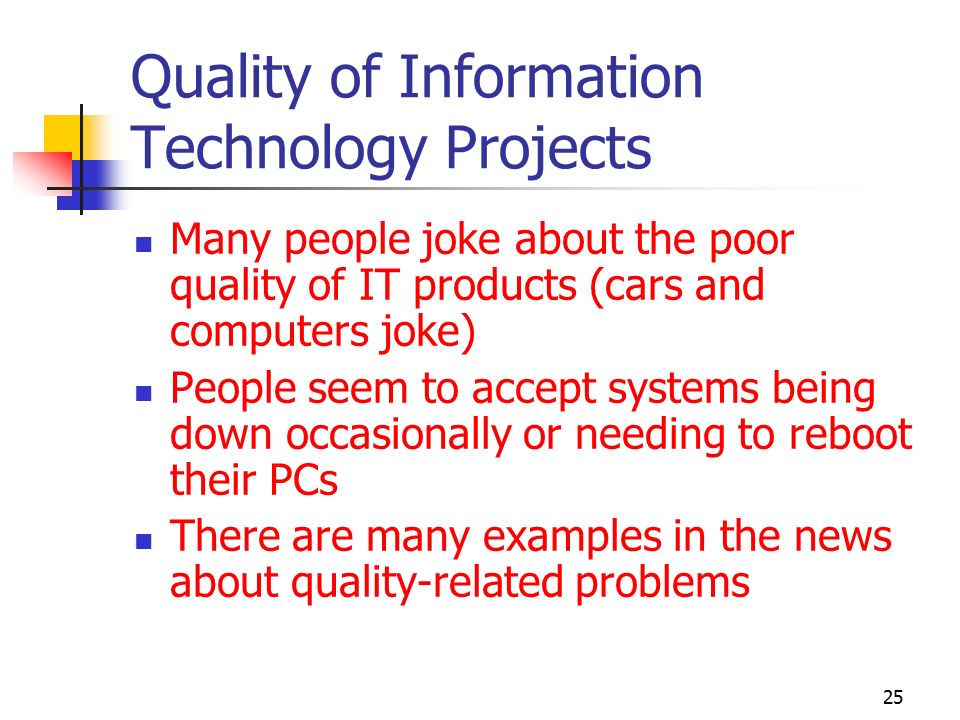 Quality of Information Technology Projects

- Many people joke about the poor quality of IT products (cars and computers joke)
- People seem to accept systems being down occasionally or needing to reboot their PCs
- There are many examples in the news about quality-related problems

25